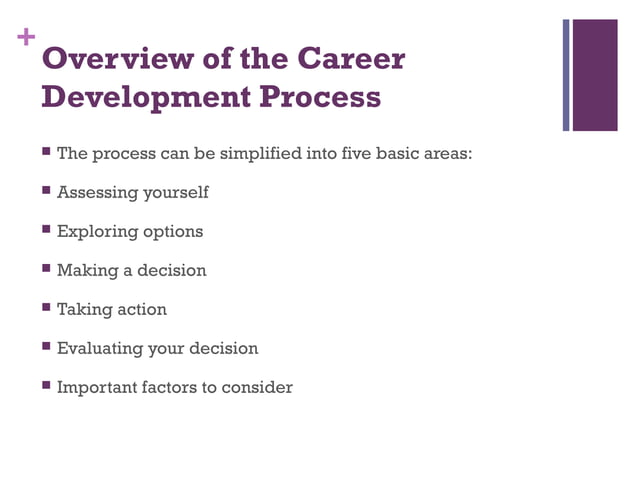 +
Overview of the Career Development Process

■ The process can be simplified into five basic areas:

■ Assessing yourself

■ Exploring options

■ Making a decision

■ Taking action

■ Evaluating your decision

■ Important factors to consider